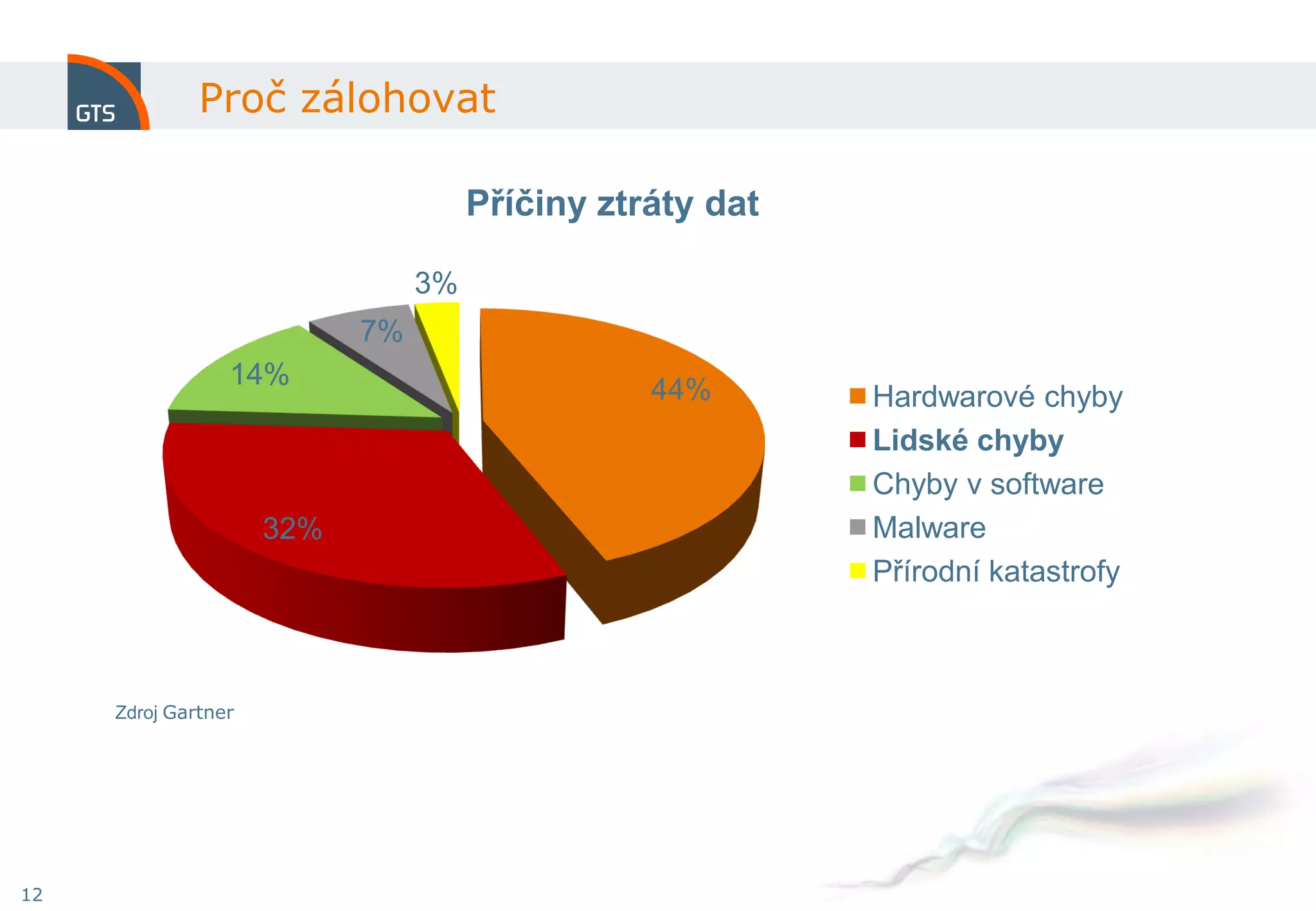 GTS

Proč zálohovat

Příčiny ztráty dat

3%

7%

14%

44%

32%

Hardwarové chyby
Lidské chyby
Chyby v software
Malware
Přírodní katastrofy

Zdroj Gartner

12